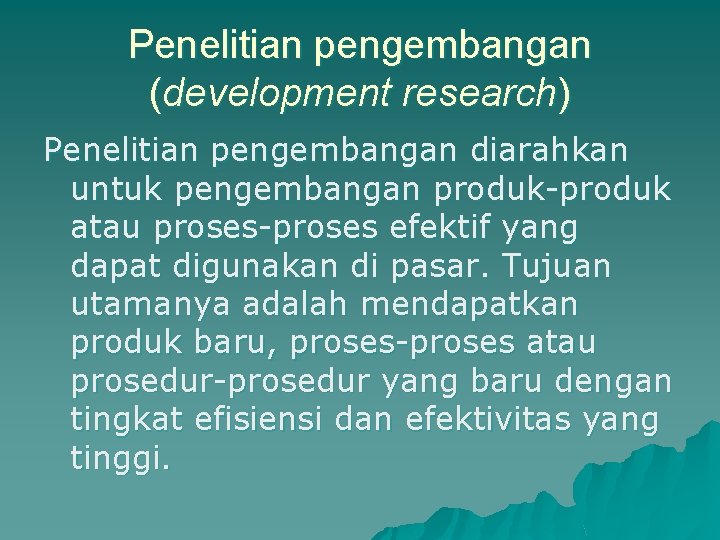 Penelitian pengembangan (development research)

Penelitian pengembangan diarahkan untuk pengembangan produk-produk atau proses-proses efektif yang dapat digunakan di pasar. Tujuan utamanya adalah mendapatkan produk baru, proses-proses atau prosedur-prosedur yang baru dengan tingkat efisiensi dan efektivitas yang tinggi.